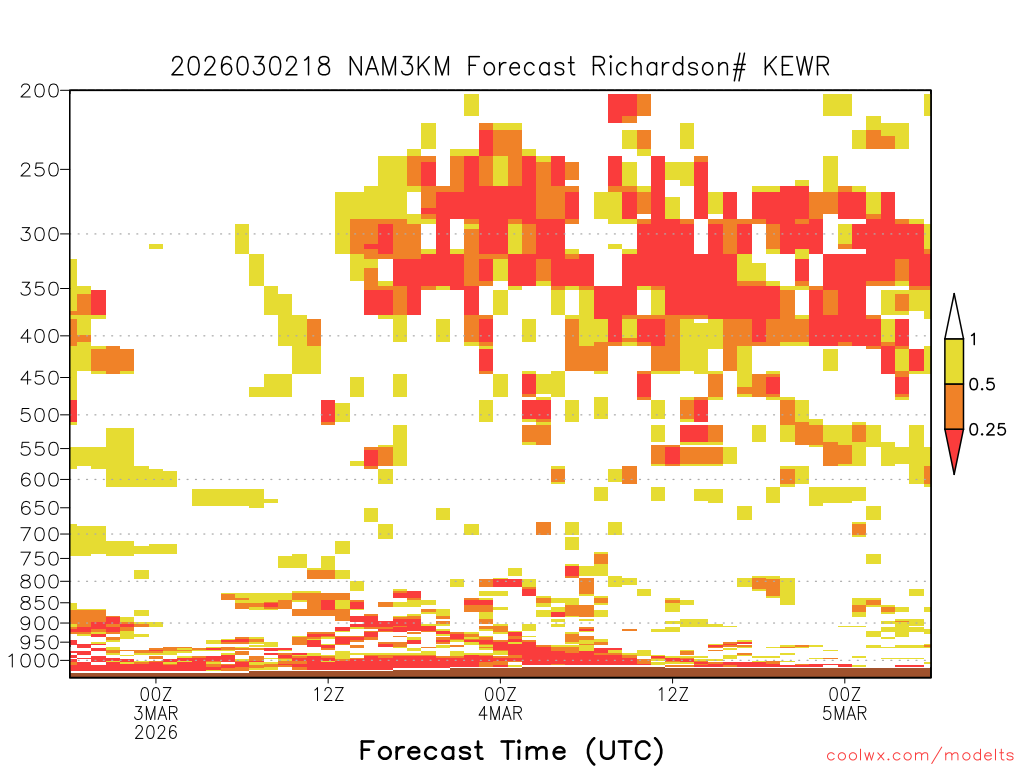 2026030218 NAM3KM Forecast Richardson# KEWR

200
250
300
350
400
450
500
550
600
650
700
750
800
850
900
950
1000

1
0.5
0.25

00Z
3MAR
2026

12Z

00Z
4MAR

12Z

00Z
5MAR

Forecast Time (UTC)

coolwx.com/modelts